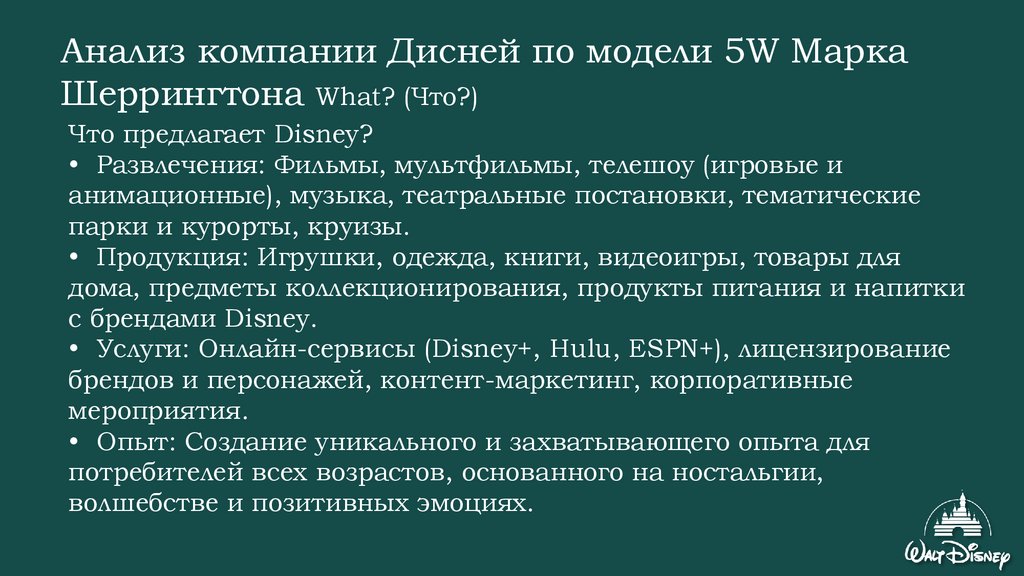 Анализ компании Дисней по модели 5W Марка Шеррингтона What? (Что?)

Что предлагает Disney?
• Развлечения: Фильмы, мультфильмы, телешоу (игровые и анимационные), музыка, театральные постановки, тематические парки и курорты, круизы.
• Продукция: Игрушки, одежда, книги, видеоигры, товары для дома, предметы коллекционирования, продукты питания и напитки с брендами Disney.
• Услуги: Онлайн-сервисы (Disney+, Hulu, ESPN+), лицензирование брендов и персонажей, контент-маркетинг, корпоративные мероприятия.
• Опыт: Создание уникального и захватывающего опыта для потребителей всех возрастов, основанного на ностальгии, волшебстве и позитивных эмоциях.

Walt Disney